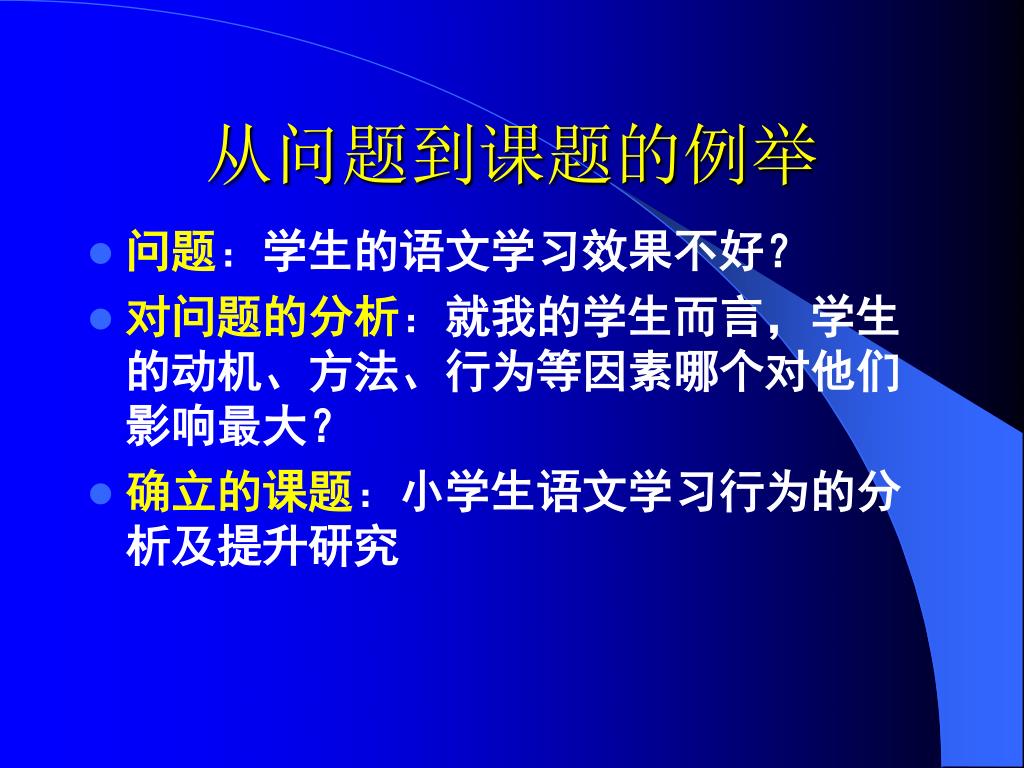 从问题到课题的例举

问题：学生的语文学习效果不好？

对问题的分析：就我的学生而言，学生的动机、方法、行为等因素哪个对他们影响最大？

确立的课题：小学生语文学习行为的分析及提升研究